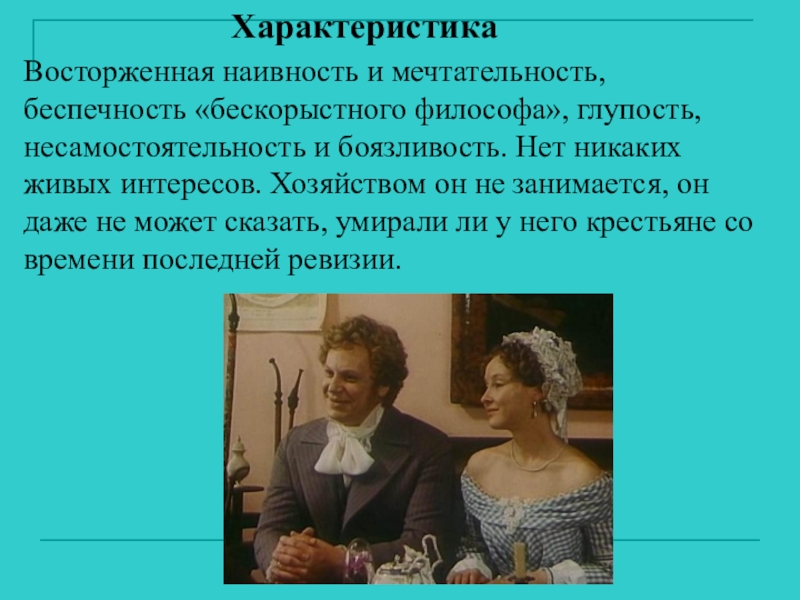 Характеристика

Восторженная наивность и мечтательность, беспечность «бескорыстного философа», глупость, несамостоятельность и боязливость. Нет никаких живых интересов. Хозяйством он не занимается, он даже не может сказать, умирали ли у него крестьяне со времени последней ревизии.